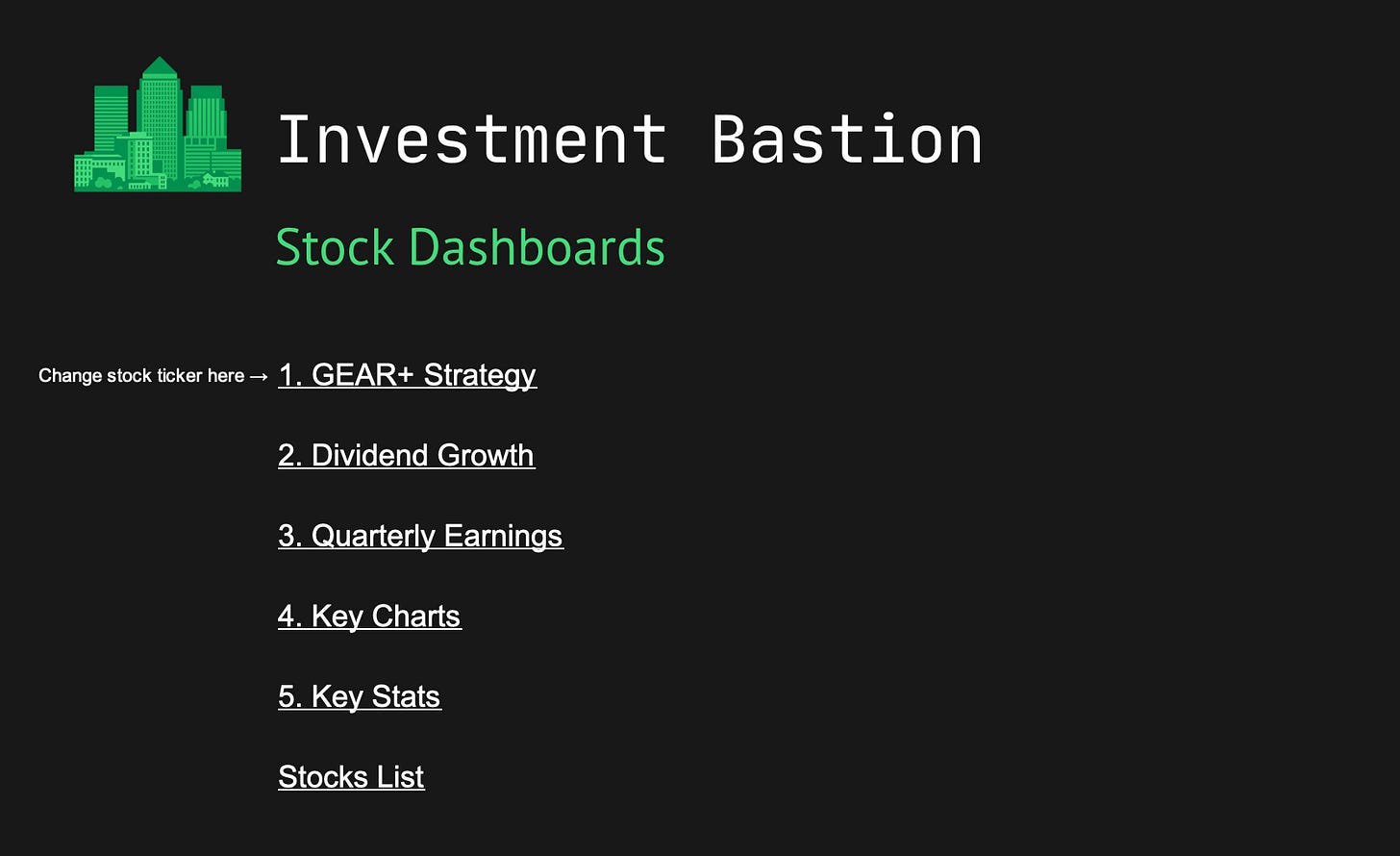 Investment Bastion

Stock Dashboards

Change stock ticker here → 1. GEAR+ Strategy

2. Dividend Growth

3. Quarterly Earnings

4. Key Charts

5. Key Stats

Stocks List